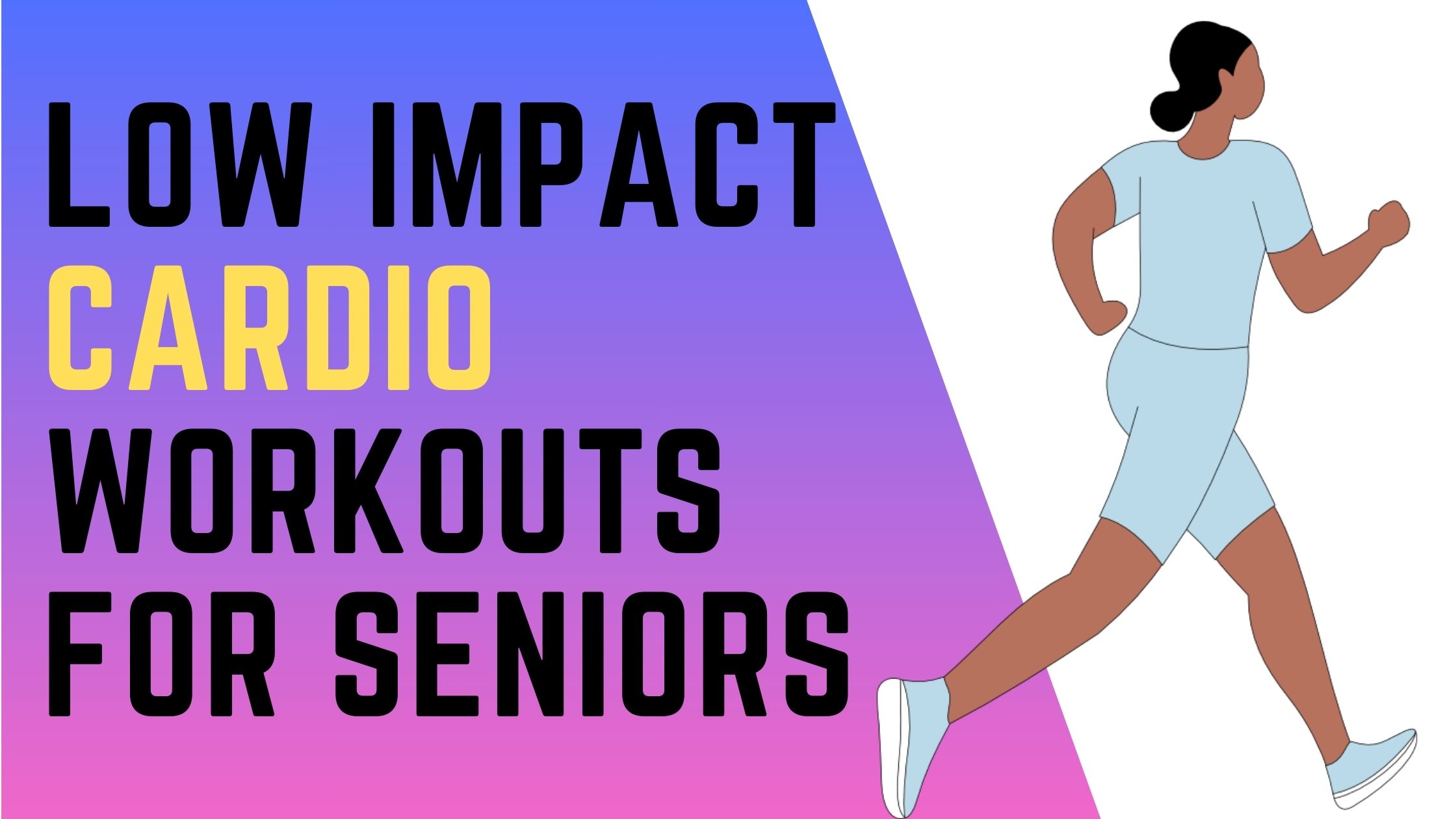 LOW IMPACT
CARDIO
WORKOUTS
FOR SENIORS